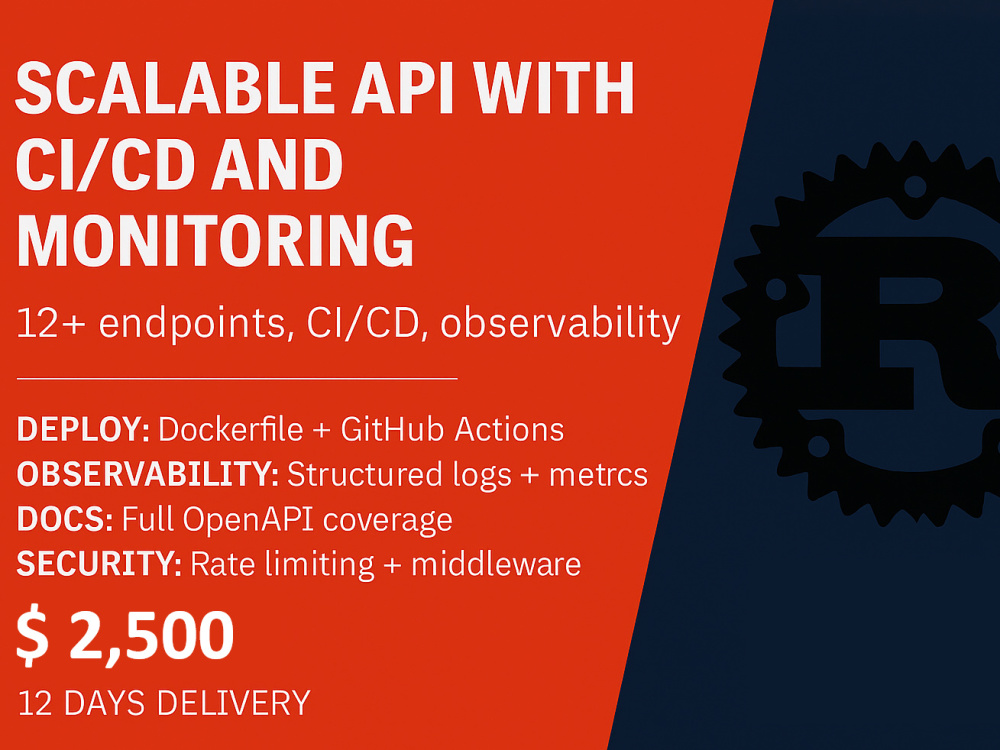 SCALABLE API WITH CI/CD AND MONITORING

12+ endpoints, CI/CD, observability

DEPLOY: Dockerfile + GitHub Actions
OBSERVABILITY: Structured logs + metrcs
DOCS: Full OpenAPI coverage
SECURITY: Rate limiting + middleware

$ 2,500

12 DAYS DELIVERY

R